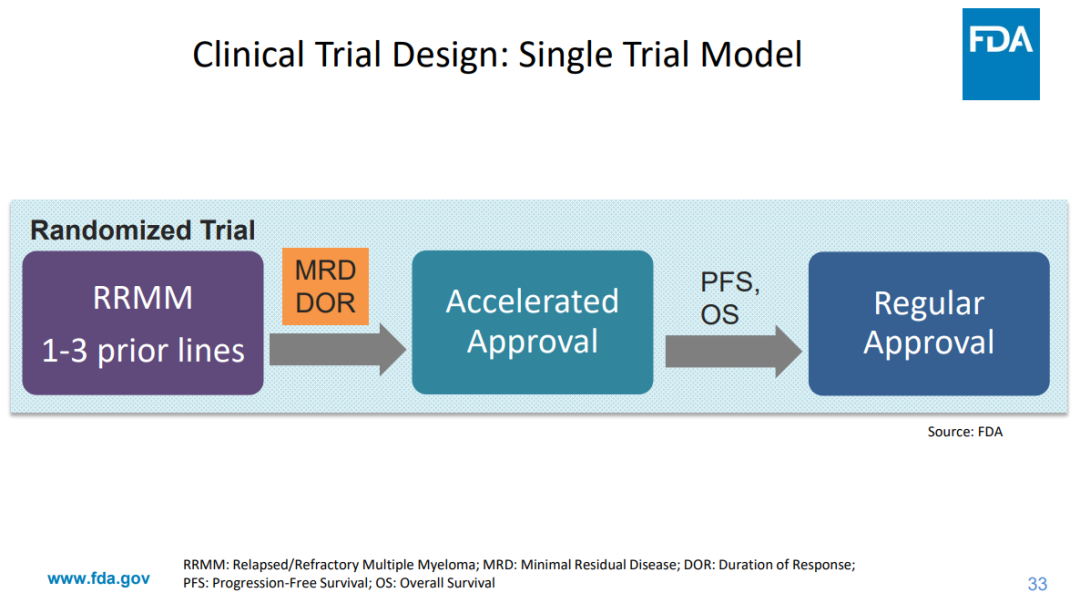 Clinical Trial Design: Single Trial Model

FDA

Randomized Trial

RRMM
1-3 prior lines

MRD
DOR

Accelerated Approval

PFS, OS

Regular Approval

Source: FDA

www.fda.gov

RRMM: Relapsed/Refractory Multiple Myeloma; MRD: Minimal Residual Disease; DOR: Duration of Response; PFS: Progression-Free Survival; OS: Overall Survival

33